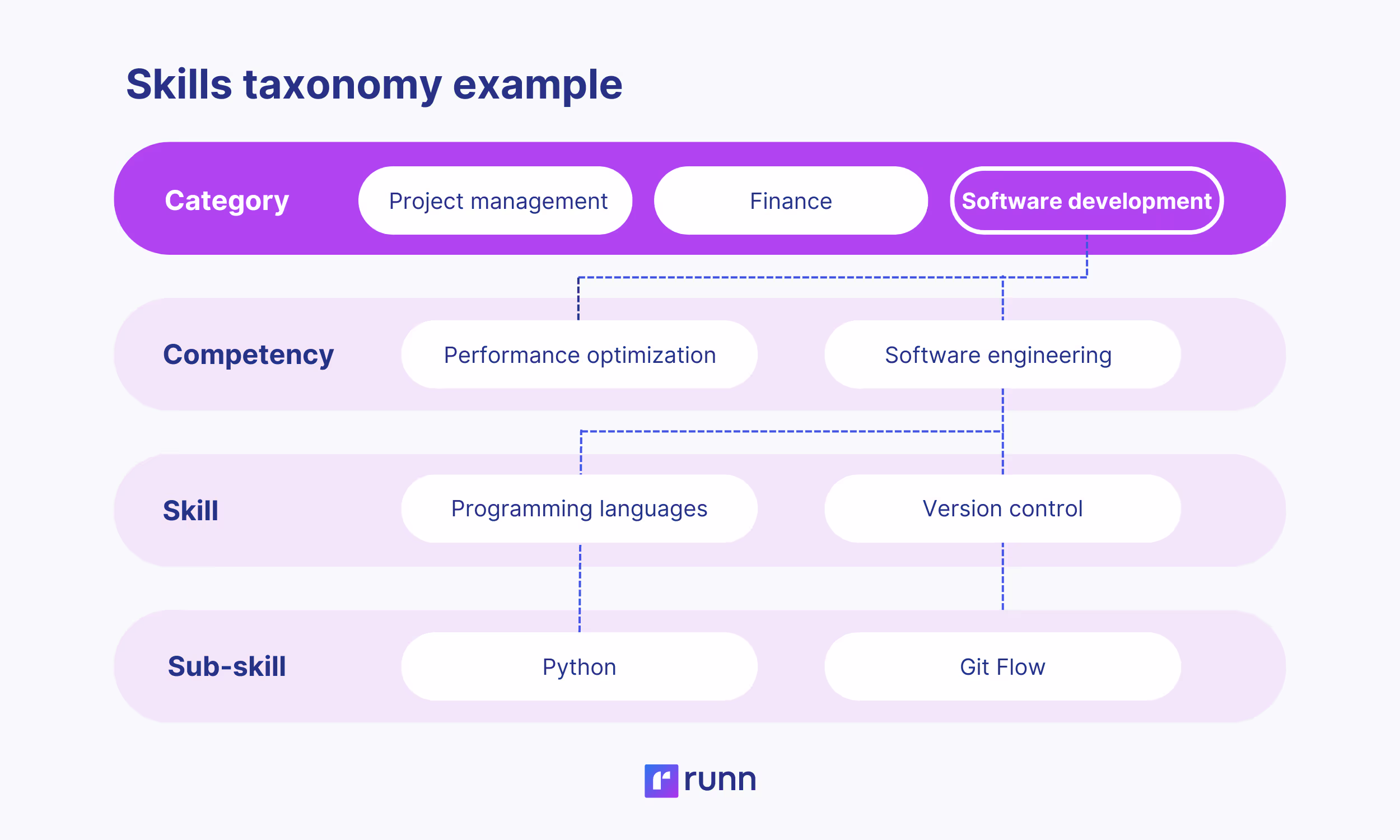 Skills taxonomy example

Category
Project management
Finance
Software development

Competency
Performance optimization
Software engineering

Skill
Programming languages
Version control

Sub-skill
Python
Git Flow

runn